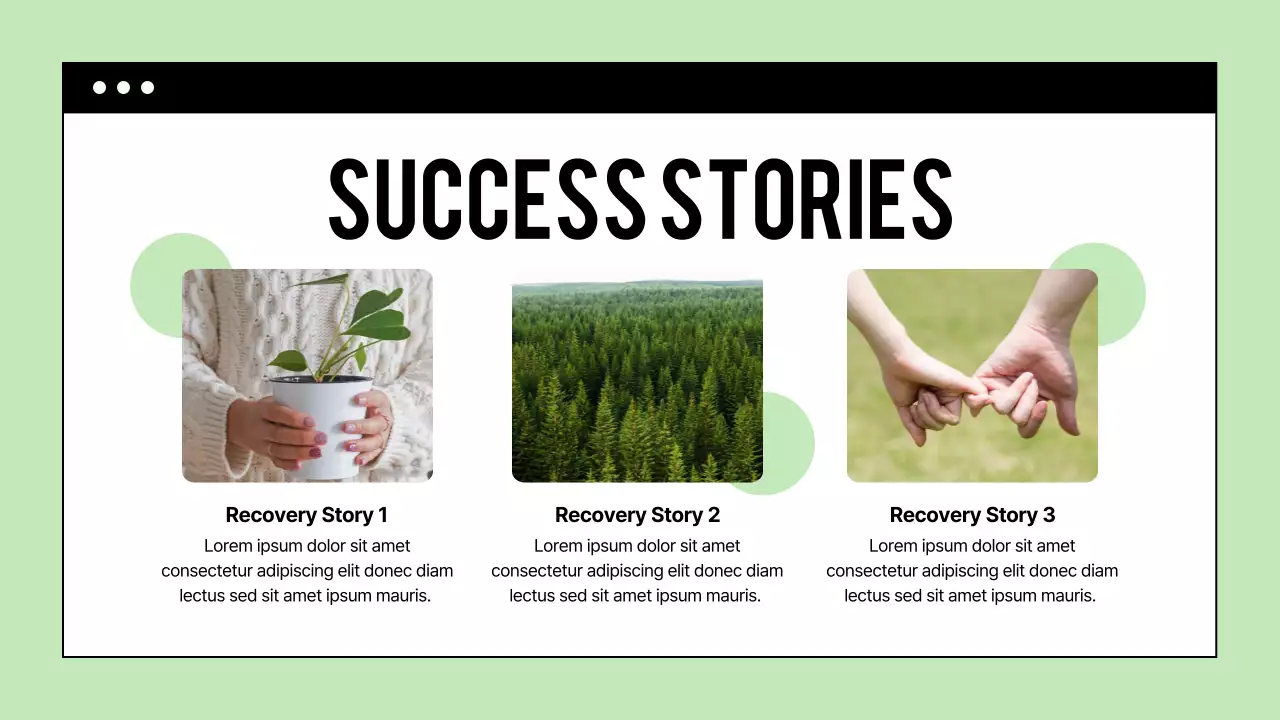 SUCCESS STORIES

Recovery Story 1
Lorem ipsum dolor sit amet consectetur adipiscing elit donec diam lectus sed sit amet ipsum mauris.

Recovery Story 2
Lorem ipsum dolor sit amet consectetur adipiscing elit donec diam lectus sed sit amet ipsum mauris.

Recovery Story 3
Lorem ipsum dolor sit amet consectetur adipiscing elit donec diam lectus sed sit amet ipsum mauris.